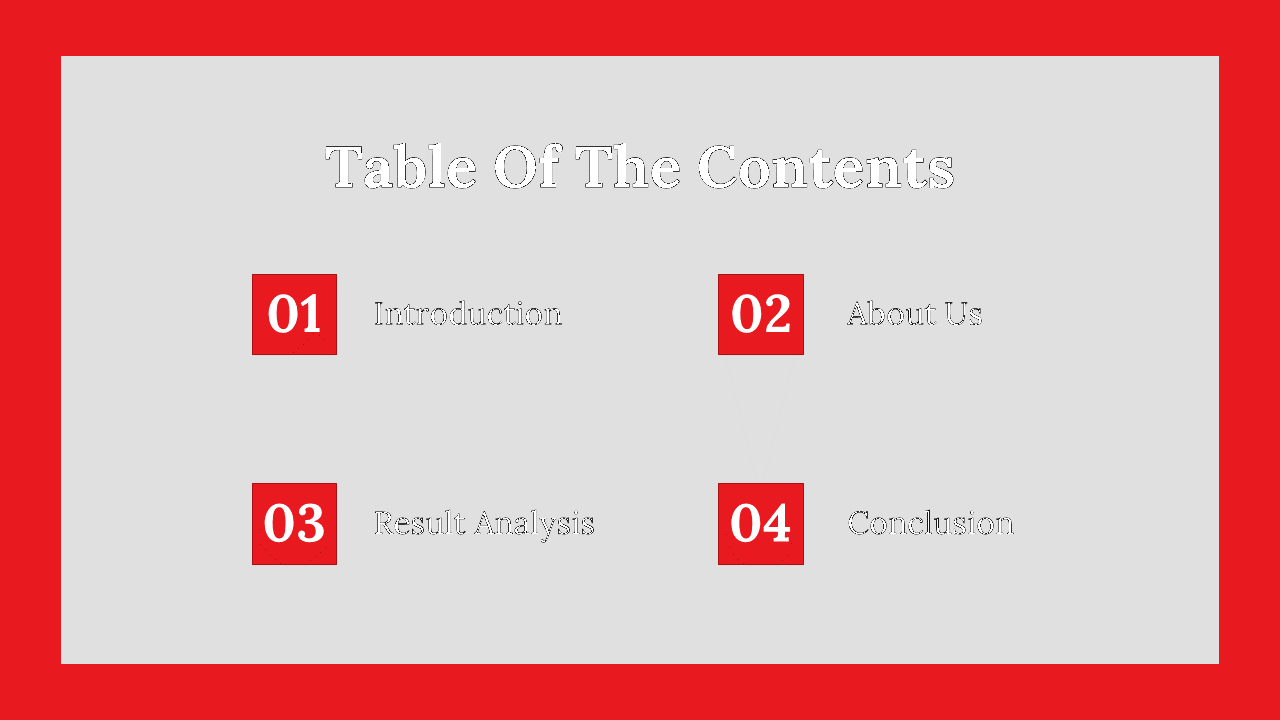 Table Of The Contents

01 Introduction

02 About Us

03 Result Analysis

04 Conclusion